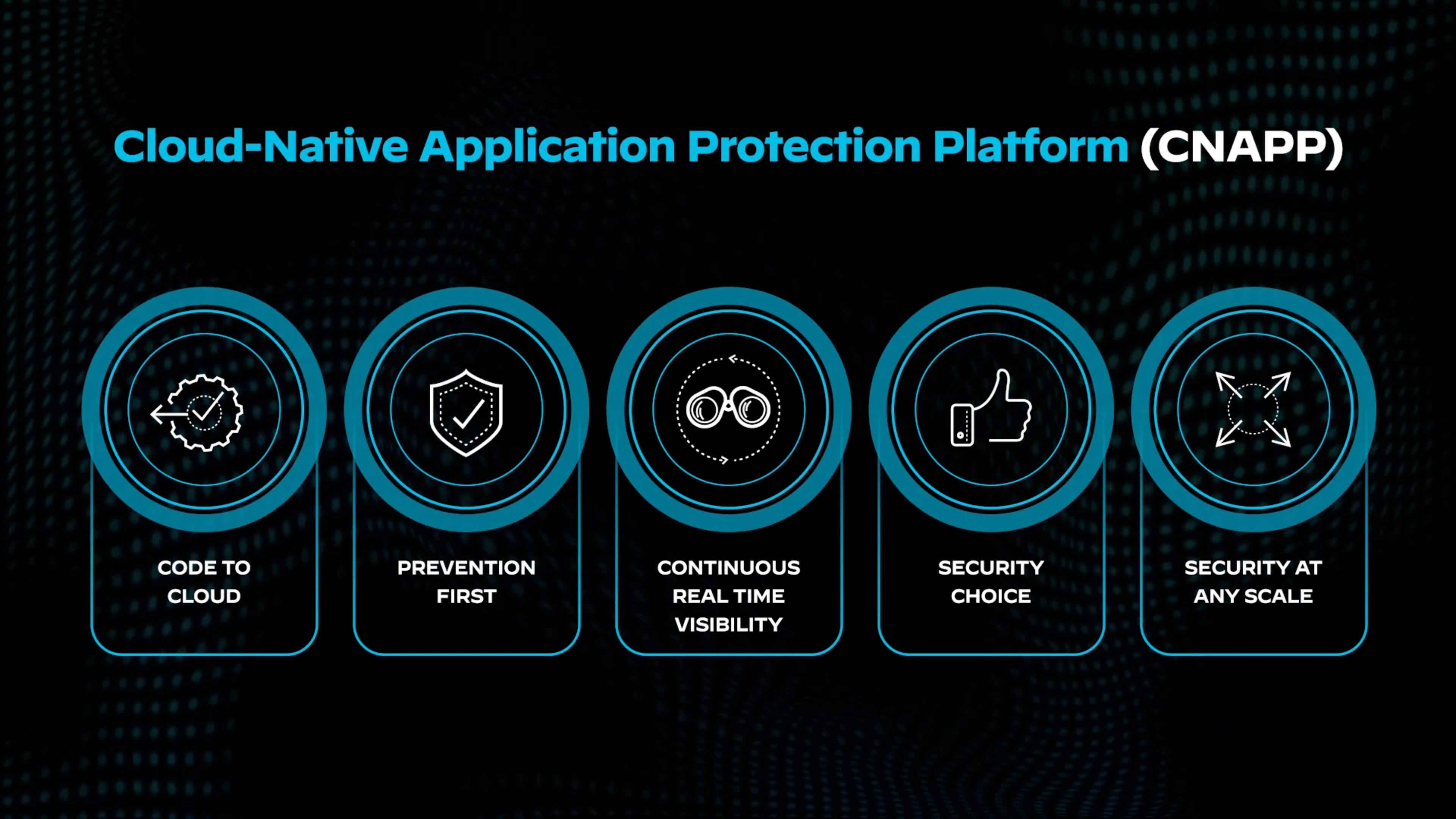 Cloud-Native Application Protection Platform (CNAPP)

CODE TO CLOUD

PREVENTION FIRST

CONTINUOUS REAL TIME VISIBILITY

SECURITY CHOICE

SECURITY AT ANY SCALE